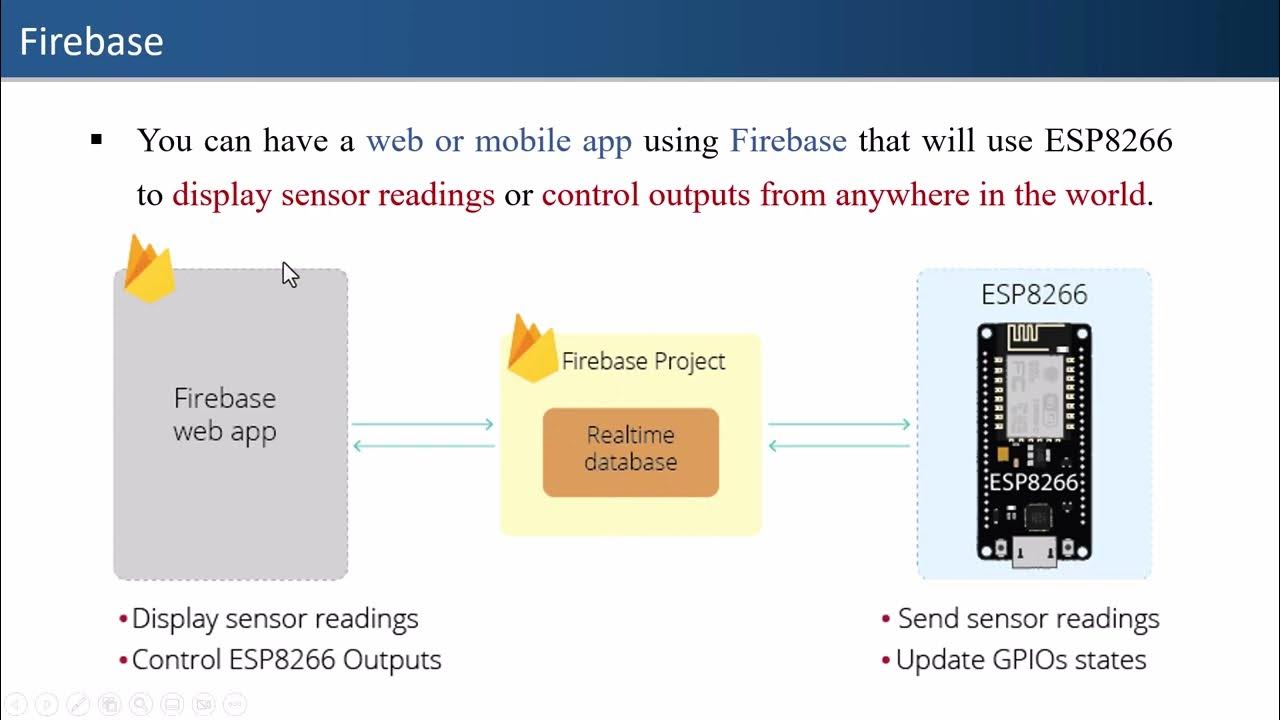 Firebase

▪ You can have a web or mobile app using Firebase that will use ESP8266 to display sensor readings or control outputs from anywhere in the world.

Firebase web app

Firebase Project

Realtime database

ESP8266

ESP8266

• Display sensor readings
• Control ESP8266 Outputs

• Send sensor readings
• Update GPIOs states